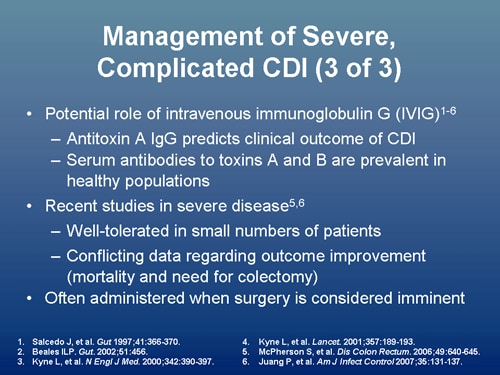 Management of Severe, Complicated CDI (3 of 3)

• Potential role of intravenous immunoglobulin G (IVIG)$^{1-6}$
– Antitoxin A IgG predicts clinical outcome of CDI
– Serum antibodies to toxins A and B are prevalent in healthy populations
• Recent studies in severe disease$^{5,6}$
– Well-tolerated in small numbers of patients
– Conflicting data regarding outcome improvement (mortality and need for colectomy)
• Often administered when surgery is considered imminent

1. Salcedo J, et al. Gut 1997;41:366-370.
2. Beales ILP. Gut. 2002;51:456.
3. Kyne L, et al. N Engl J Med. 2000;342:390-397.

4. Kyne L, et al. Lancet. 2001;357:189-193.
5. McPherson S, et al. Dis Colon Rectum. 2006;49:640-645.
6. Juang P, et al. Am J Infect Control 2007;35:131-137.